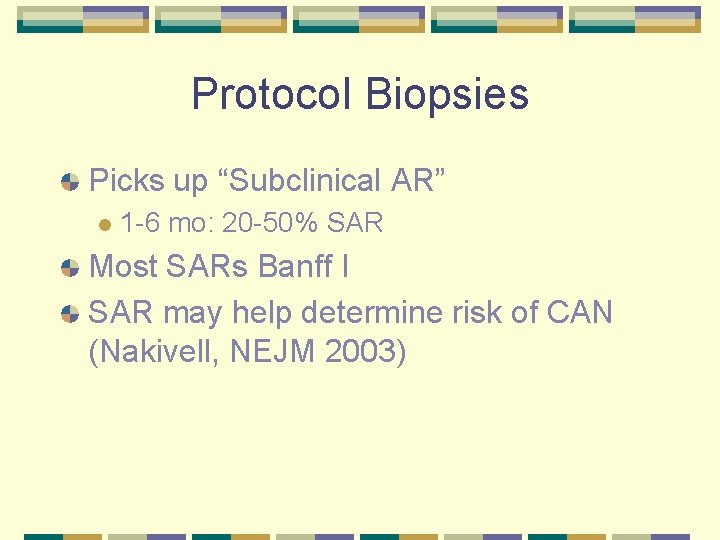 Protocol Biopsies

Picks up “Subclinical AR”

1-6 mo: 20-50% SAR

Most SARs Banff I

SAR may help determine risk of CAN (Nakivell, NEJM 2003)